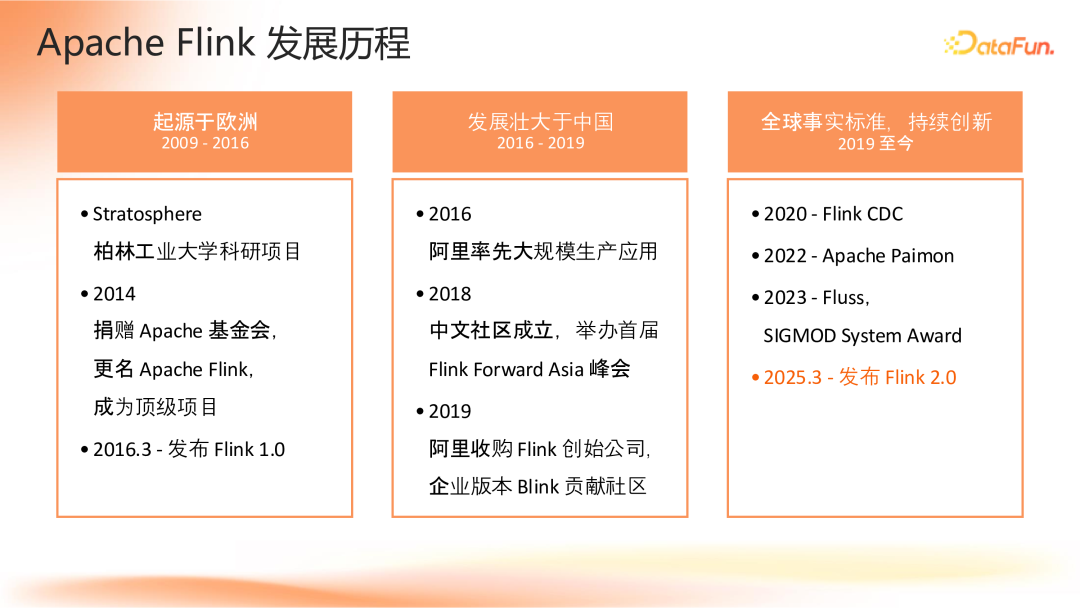 Apache Flink 发展历程

DataFun.

起源于欧洲
2009 - 2016

• Stratosphere
柏林工业大学科研项目
• 2014
捐赠 Apache 基金会，
更名 Apache Flink，
成为顶级项目
• 2016.3 - 发布 Flink 1.0

发展壮大于中国
2016 - 2019

• 2016
阿里率先大规模生产应用
• 2018
中文社区成立，举办首届
Flink Forward Asia 峰会
• 2019
阿里收购 Flink 创始公司，
企业版本 Blink 贡献社区

全球事实标准，持续创新
2019 至今

• 2020 - Flink CDC
• 2022 - Apache Paimon
• 2023 - Fluss，
SIGMOD System Award
• 2025.3 - 发布 Flink 2.0